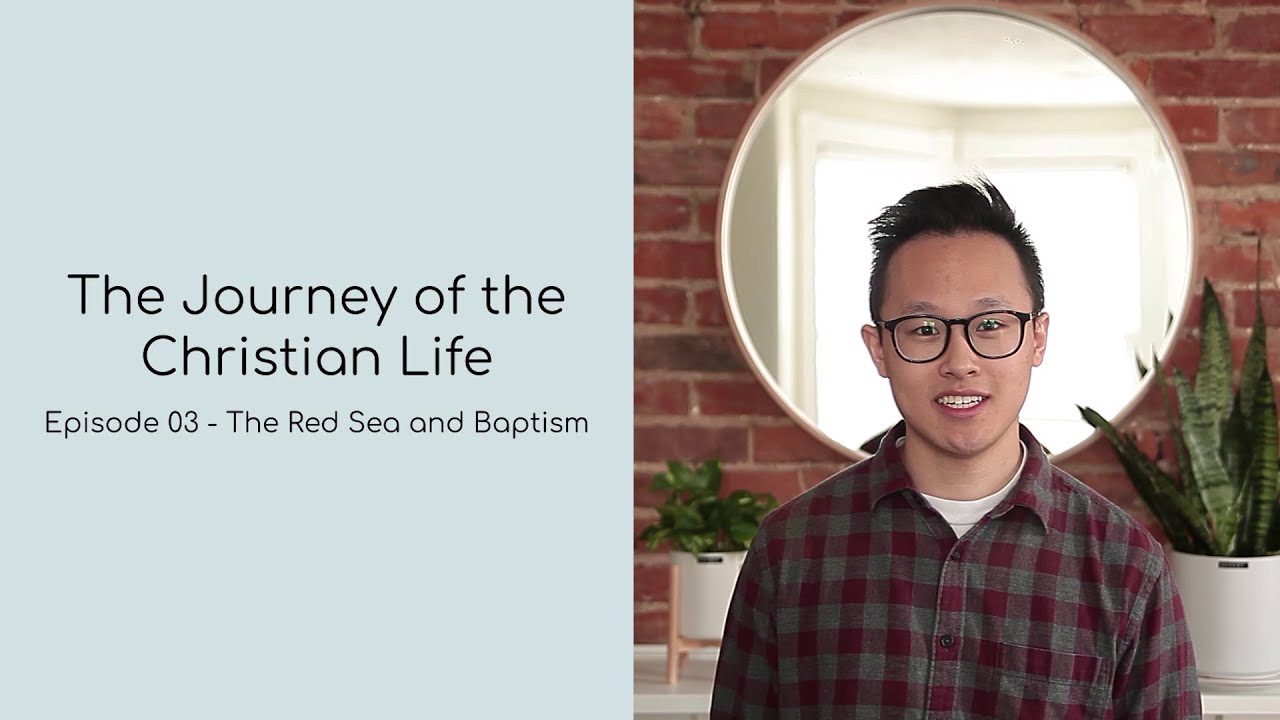 The Journey of the Christian Life

Episode 03 - The Red Sea and Baptism